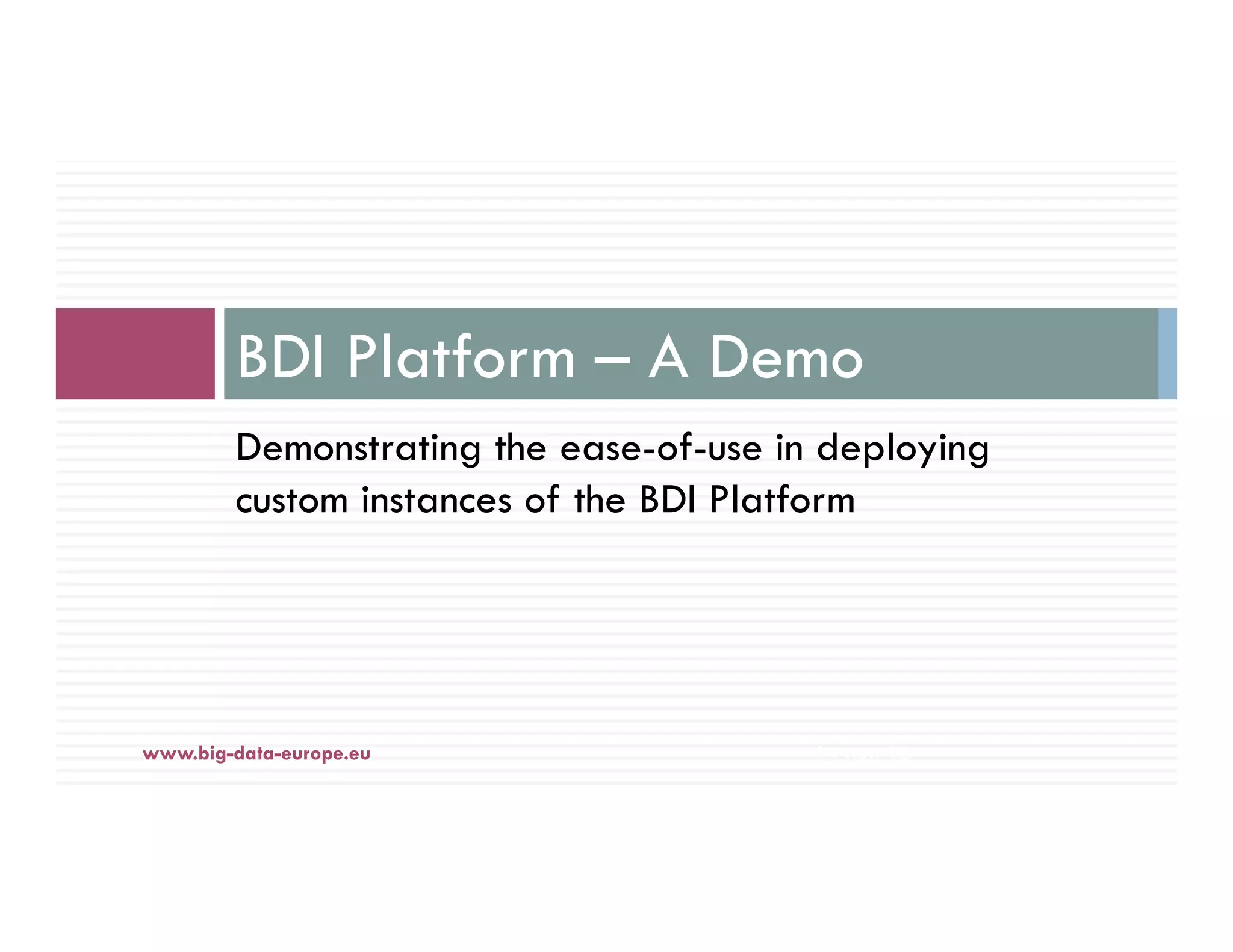 BDI Platform – A Demo

Demonstrating the ease-of-use in deploying custom instances of the BDI Platform

www.big-data-europe.eu